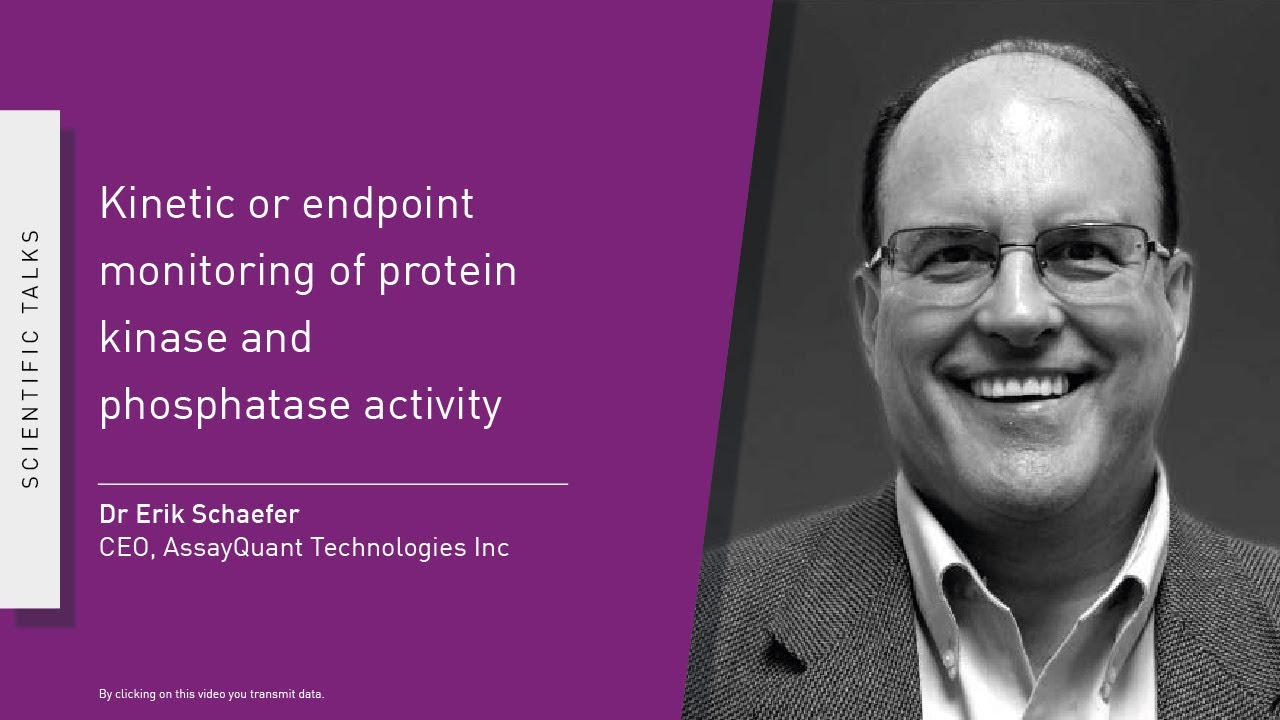 SCIENTIFIC TALKS

Kinetic or endpoint monitoring of protein kinase and phosphatase activity

Dr Erik Schaefer
CEO, AssayQuant Technologies Inc

By clicking on this video you transmit data.